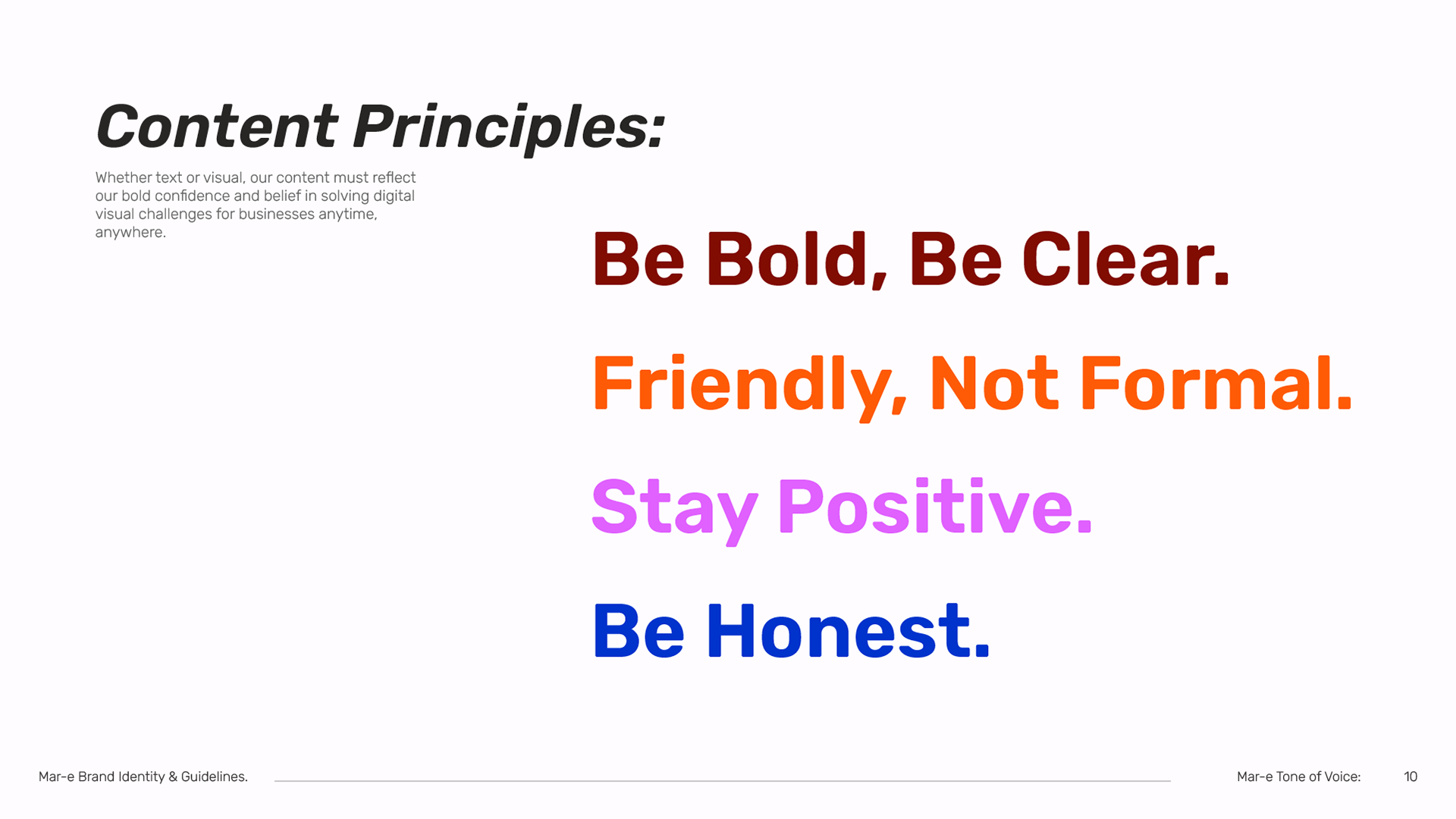 Content Principles:

Whether text or visual, our content must reflect our bold confidence and belief in solving digital visual challenges for businesses anytime, anywhere.

Be Bold, Be Clear.

Friendly, Not Formal.

Stay Positive.

Be Honest.

Mar-e Brand Identity & Guidelines.

Mar-e Tone of Voice: 10